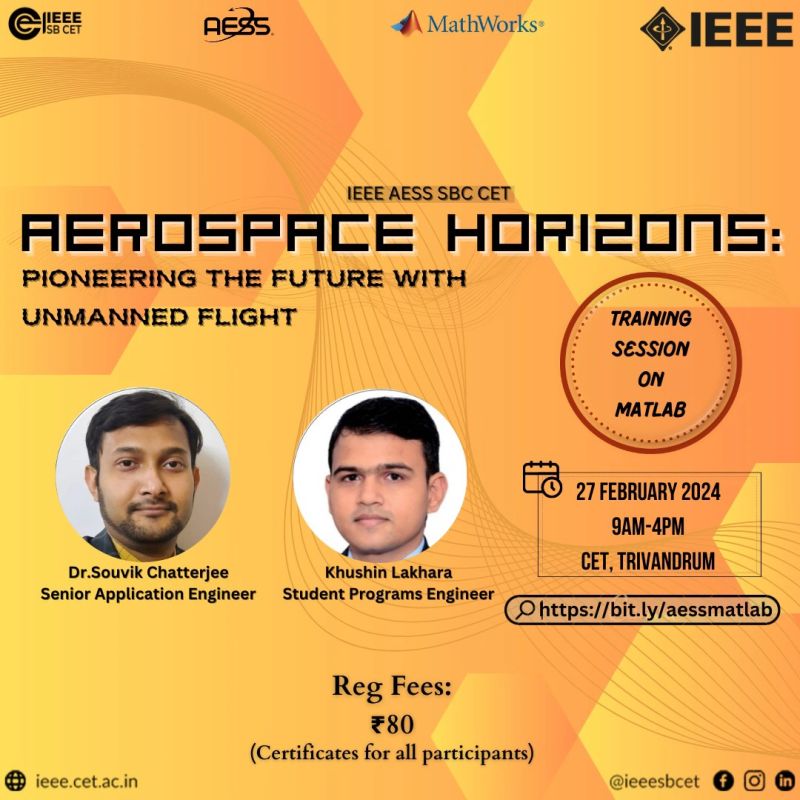 IEEE SB CET

AESS

MathWorks®

IEEE

IEEE AESS SBC CET

AEROSPACE HORIZONS:

PIONEERING THE FUTURE WITH UNMANNED FLIGHT

TRAINING SESSION ON MATLAB

Dr.Souvik Chatterjee
Senior Application Engineer

Khushin Lakhara
Student Programs Engineer

27 FEBRUARY 2024
9AM-4PM
CET, TRIVANDRUM

https://bit.ly/aessmatlab

Reg Fees:
₹80
(Certificates for all participants)

ieee.cet.ac.in

@ieeesbcet